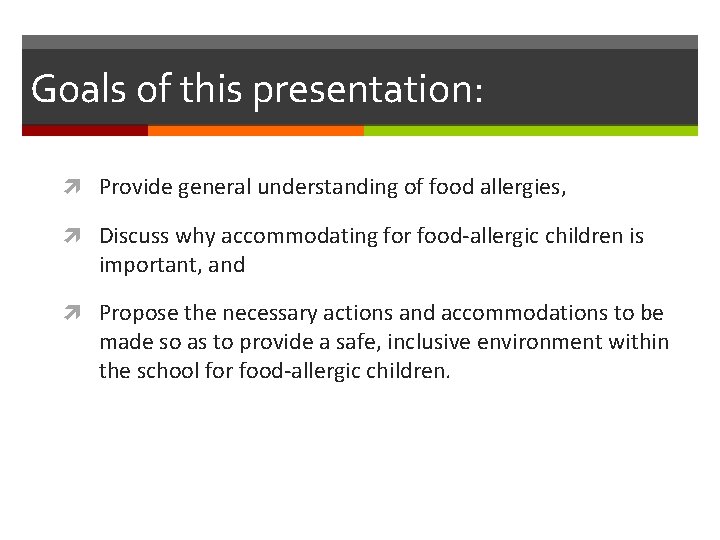 Goals of this presentation:

Provide general understanding of food allergies,

Discuss why accommodating for food-allergic children is important, and

Propose the necessary actions and accommodations to be made so as to provide a safe, inclusive environment within the school for food-allergic children.